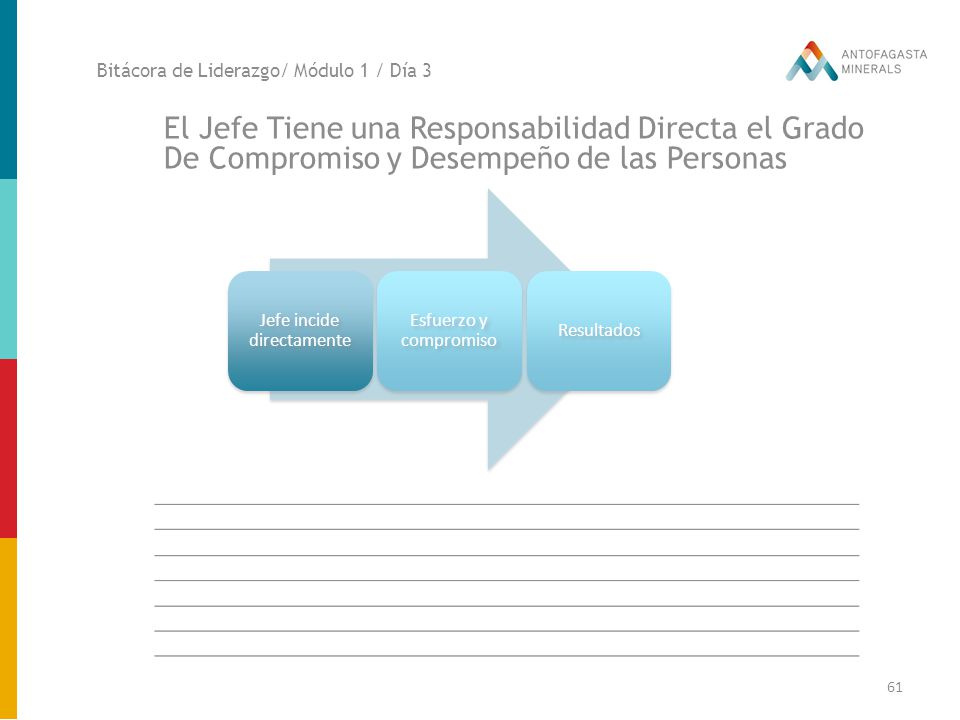 Bitácora de Liderazgo/ Módulo 1 / Día 3

ANTOFAGASTA MINERALS

El Jefe Tiene una Responsabilidad Directa el Grado De Compromiso y Desempeño de las Personas

Jefe incide directamente

Esfuerzo y compromiso

Resultados

61